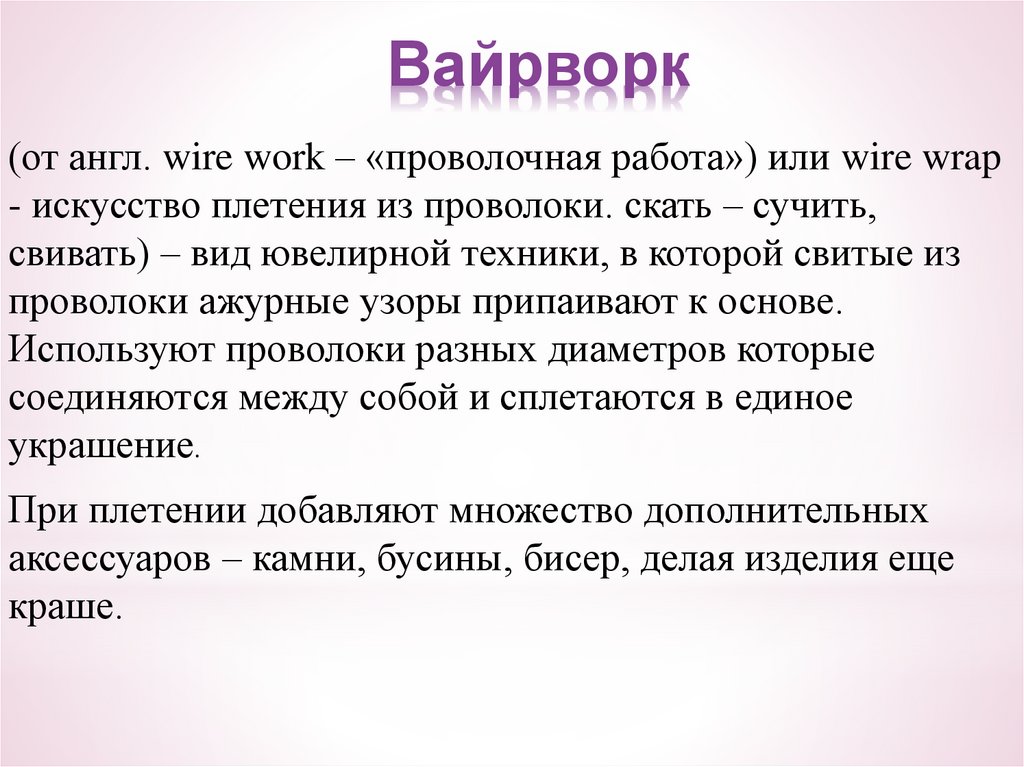 Вайрворк

(от англ. wire work – «проволочная работа») или wire wrap - искусство плетения из проволоки. скать – сучить, свивать) – вид ювелирной техники, в которой свитые из проволоки ажурные узоры припаивают к основе. Используют проволоки разных диаметров которые соединяются между собой и сплетаются в единое украшение.

При плетении добавляют множество дополнительных аксессуаров – камни, бусины, бисер, делая изделия еще краше.